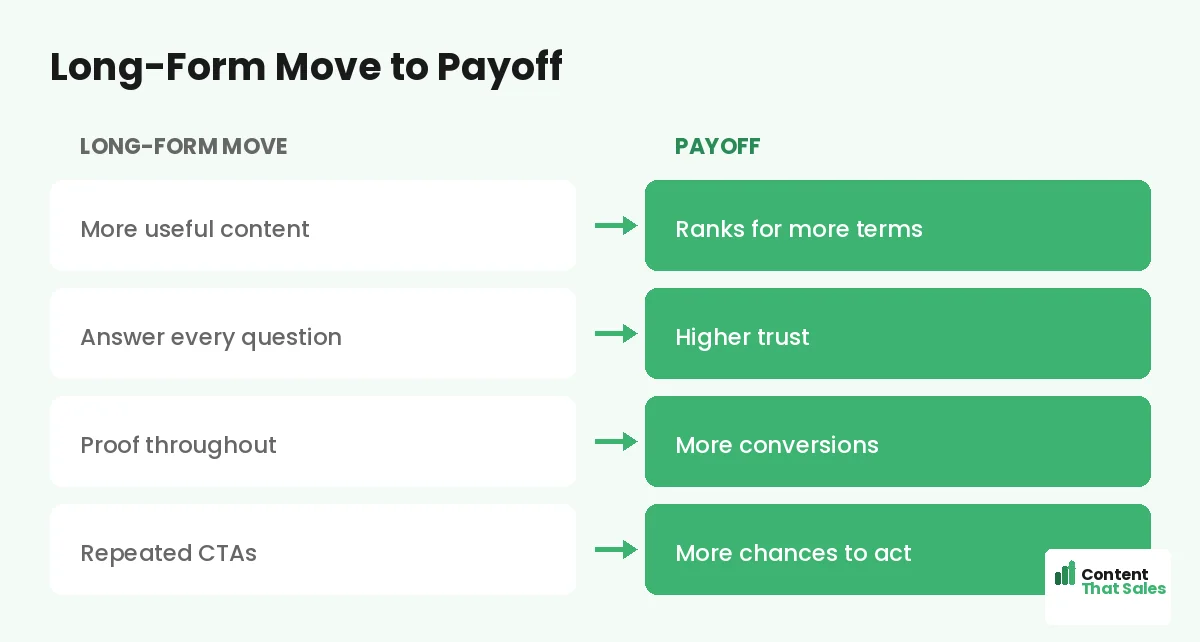 Long-Form Move to Payoff

| LONG-FORM MOVE | PAYOFF |
|---|---|
| More useful content | Ranks for more terms |
| Answer every question | Higher trust |
| Proof throughout | More conversions |
| Repeated CTAs | More chances to act |

Content That Sales